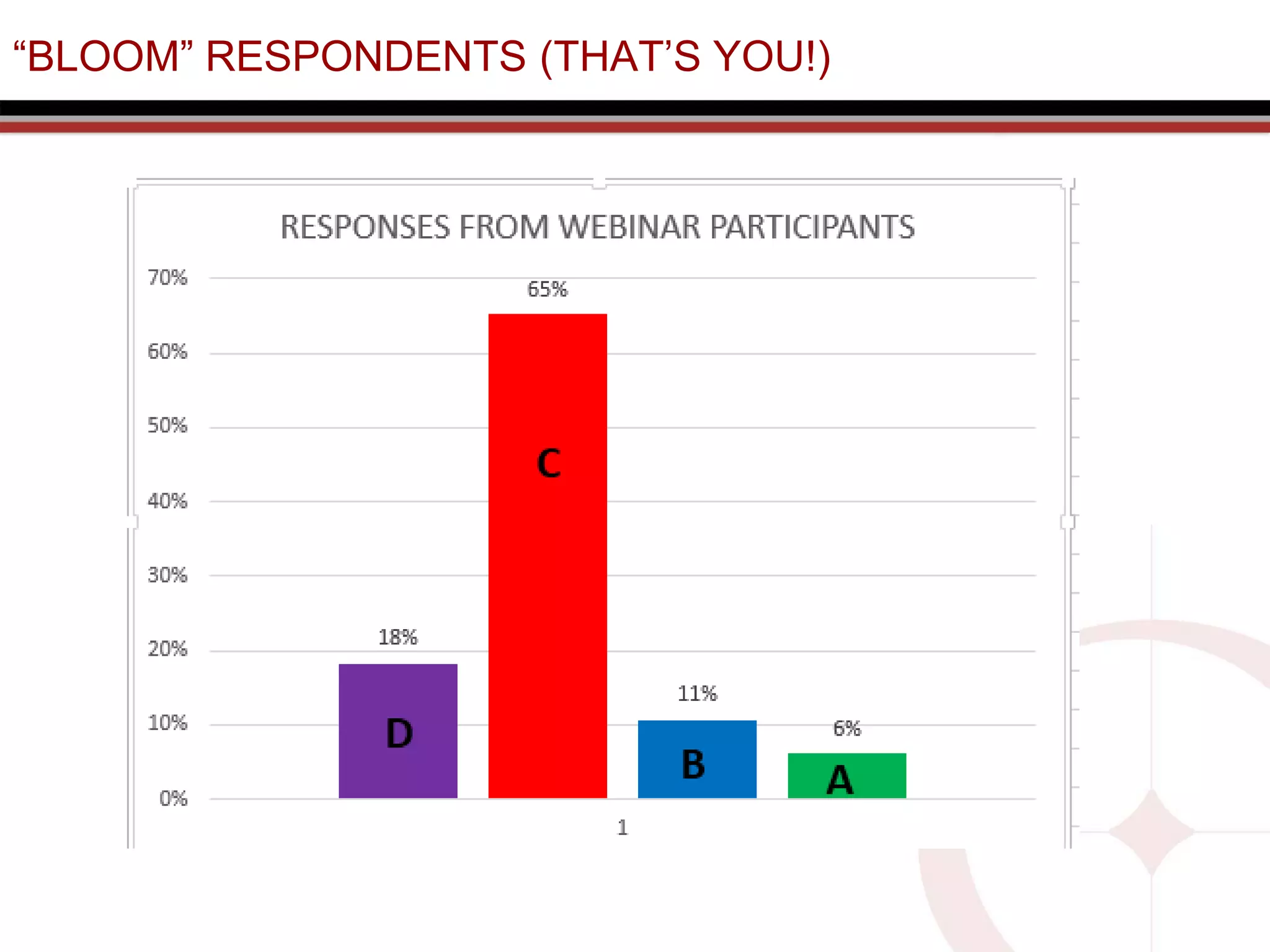 “BLOOM” RESPONDENTS (THAT’S YOU!)

RESPONSES FROM WEBINAR PARTICIPANTS

70%
60%
50%
40%
30%
20%
10%
0%

18%
D

65%
C

11%
B

6%
A

1